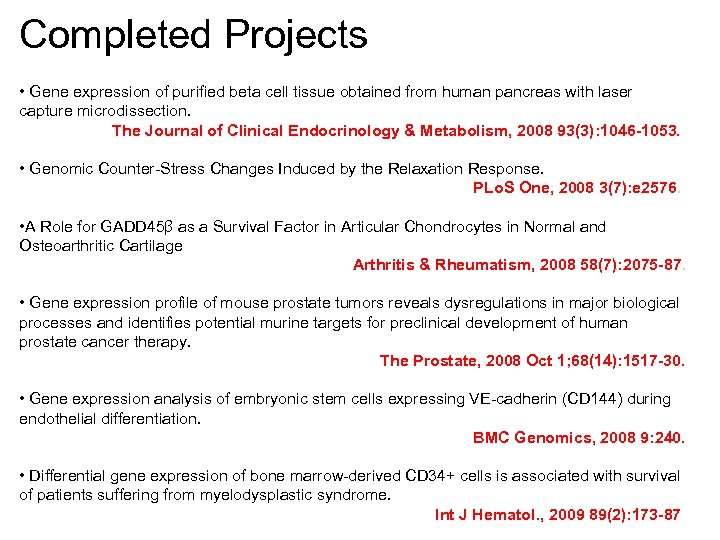 Completed Projects

• Gene expression of purified beta cell tissue obtained from human pancreas with laser capture microdissection.
The Journal of Clinical Endocrinology & Metabolism, 2008 93(3):1046-1053.

• Genomic Counter-Stress Changes Induced by the Relaxation Response.
PLoS One, 2008 3(7):e2576.

•A Role for GADD45β as a Survival Factor in Articular Chondrocytes in Normal and Osteoarthritic Cartilage
Arthritis & Rheumatism, 2008 58(7):2075-87.

• Gene expression profile of mouse prostate tumors reveals dysregulations in major biological processes and identifies potential murine targets for preclinical development of human prostate cancer therapy.
The Prostate, 2008 Oct 1;68(14):1517-30.

• Gene expression analysis of embryonic stem cells expressing VE-cadherin (CD144) during endothelial differentiation.
BMC Genomics, 2008 9:240.

• Differential gene expression of bone marrow-derived CD34+ cells is associated with survival of patients suffering from myelodysplastic syndrome.
Int J Hematol., 2009 89(2):173-87